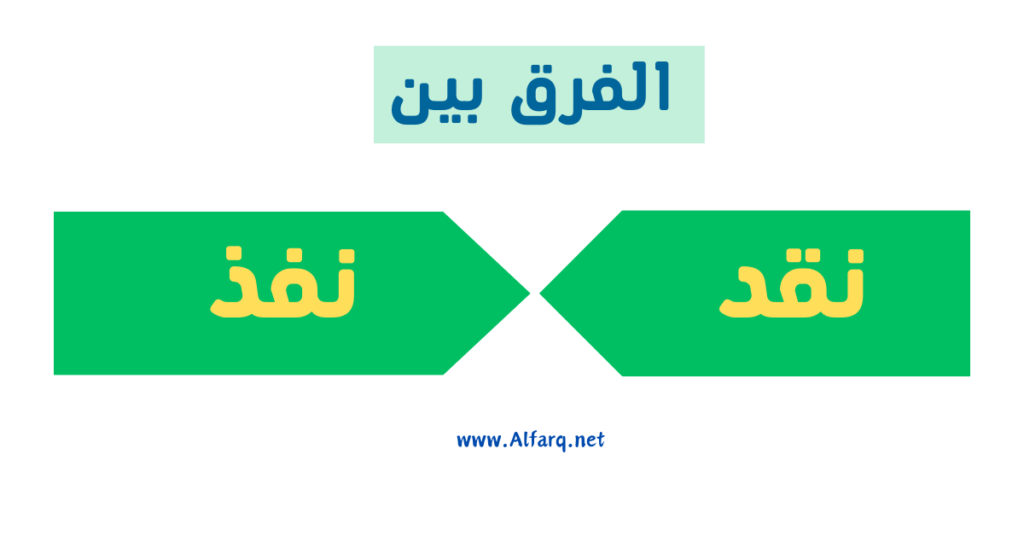 الفرق بين

نقد

نفذ

www.Alfarq.net